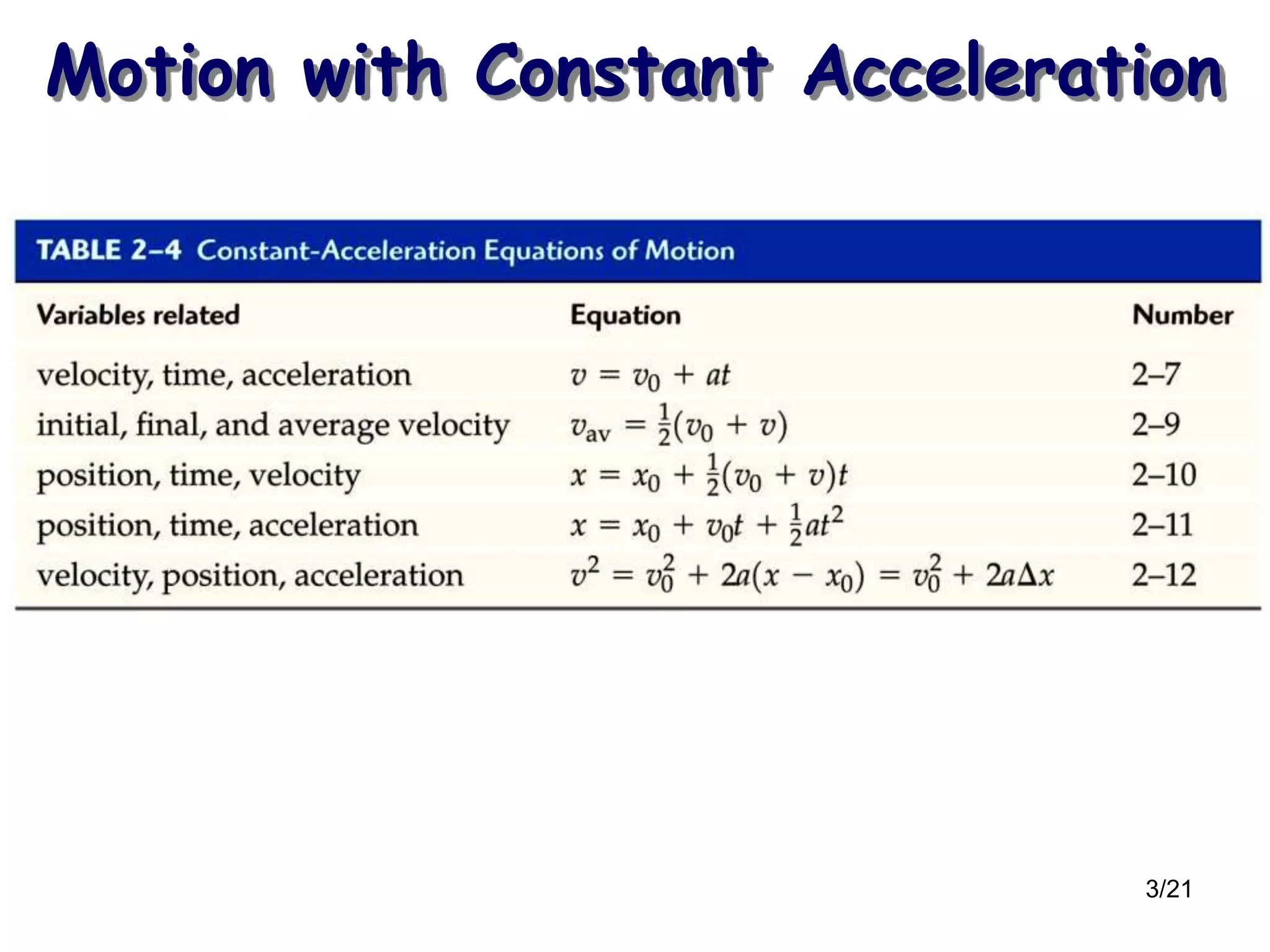 Motion with Constant Acceleration

TABLE 2–4 Constant-Acceleration Equations of Motion

| Variables related | Equation | Number |
|---|---|---|
| velocity, time, acceleration | $v = v_0 + at$ | 2–7 |
| initial, final, and average velocity | $v_{av} = \frac{1}{2}(v_0 + v)$ | 2–9 |
| position, time, velocity | $x = x_0 + \frac{1}{2}(v_0 + v)t$ | 2–10 |
| position, time, acceleration | $x = x_0 + v_0 t + \frac{1}{2}at^2$ | 2–11 |
| velocity, position, acceleration | $v^2 = v_0^2 + 2a(x - x_0) = v_0^2 + 2a\Delta x$ | 2–12 |

3/21